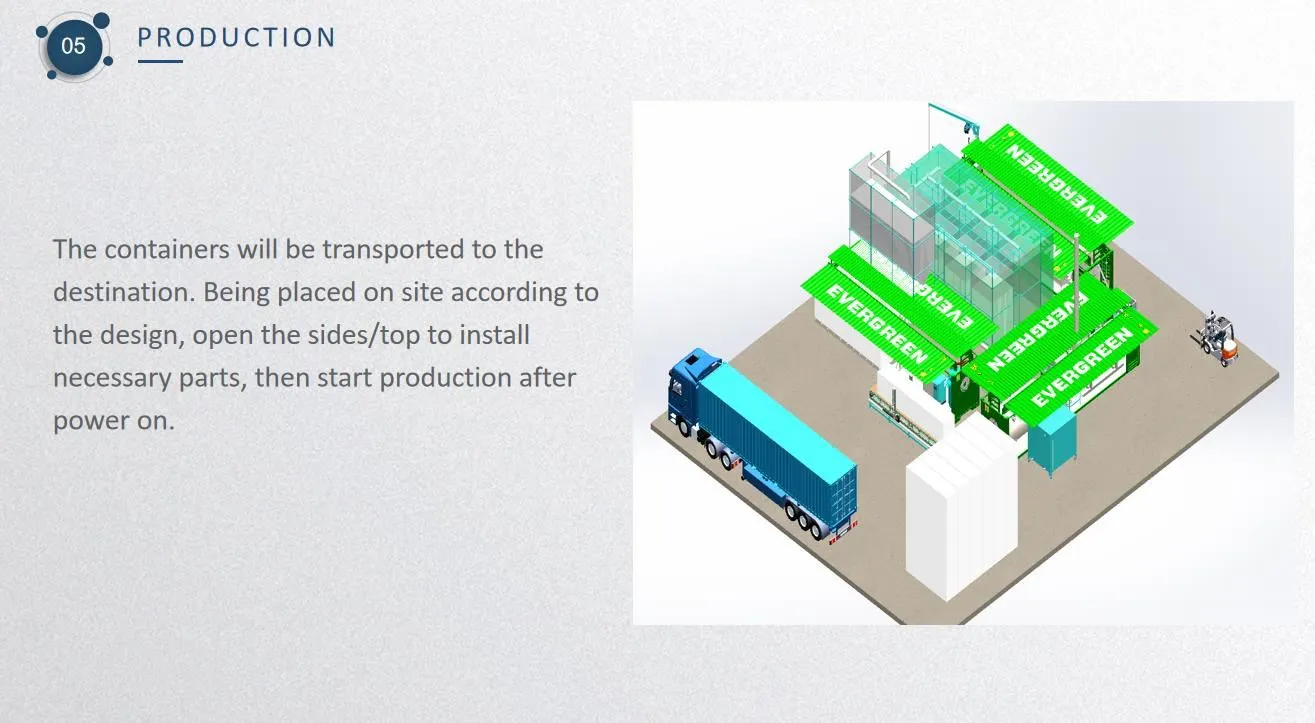 05 PRODUCTION

The containers will be transported to the destination. Being placed on site according to the design, open the sides/top to install necessary parts, then start production after power on.

EVERGREEN
EVERGREEN
EVERGREEN
EVERGREEN
EVERGREEN
EVERGREEN